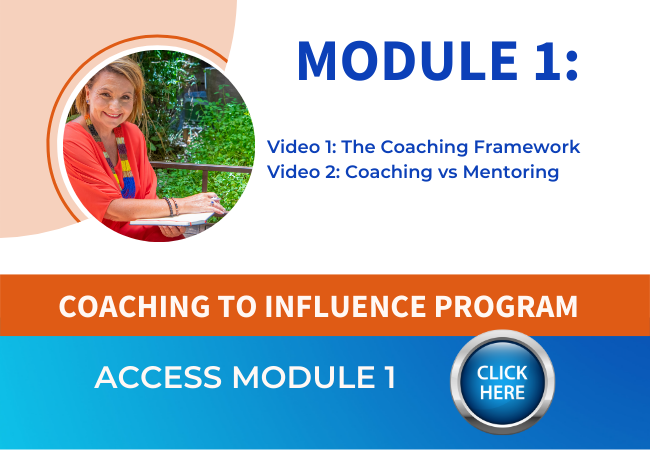 MODULE 1:

Video 1: The Coaching Framework
Video 2: Coaching vs Mentoring

COACHING TO INFLUENCE PROGRAM

ACCESS MODULE 1

CLICK HERE